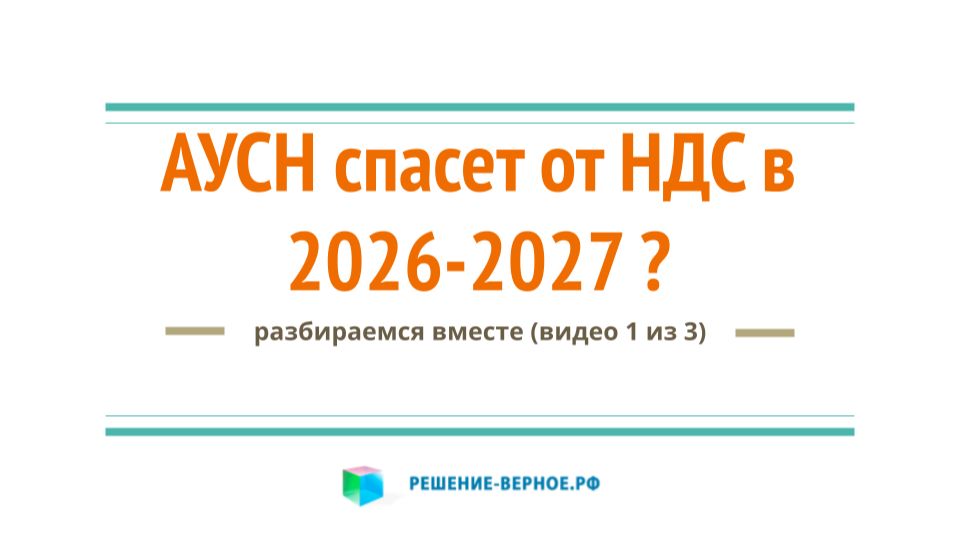 АУСН спасет от НДС в 2026-2027 ?

разбираемся вместе (видео 1 из 3)

РЕШЕНИЕ-ВЕРНОЕ.РФ